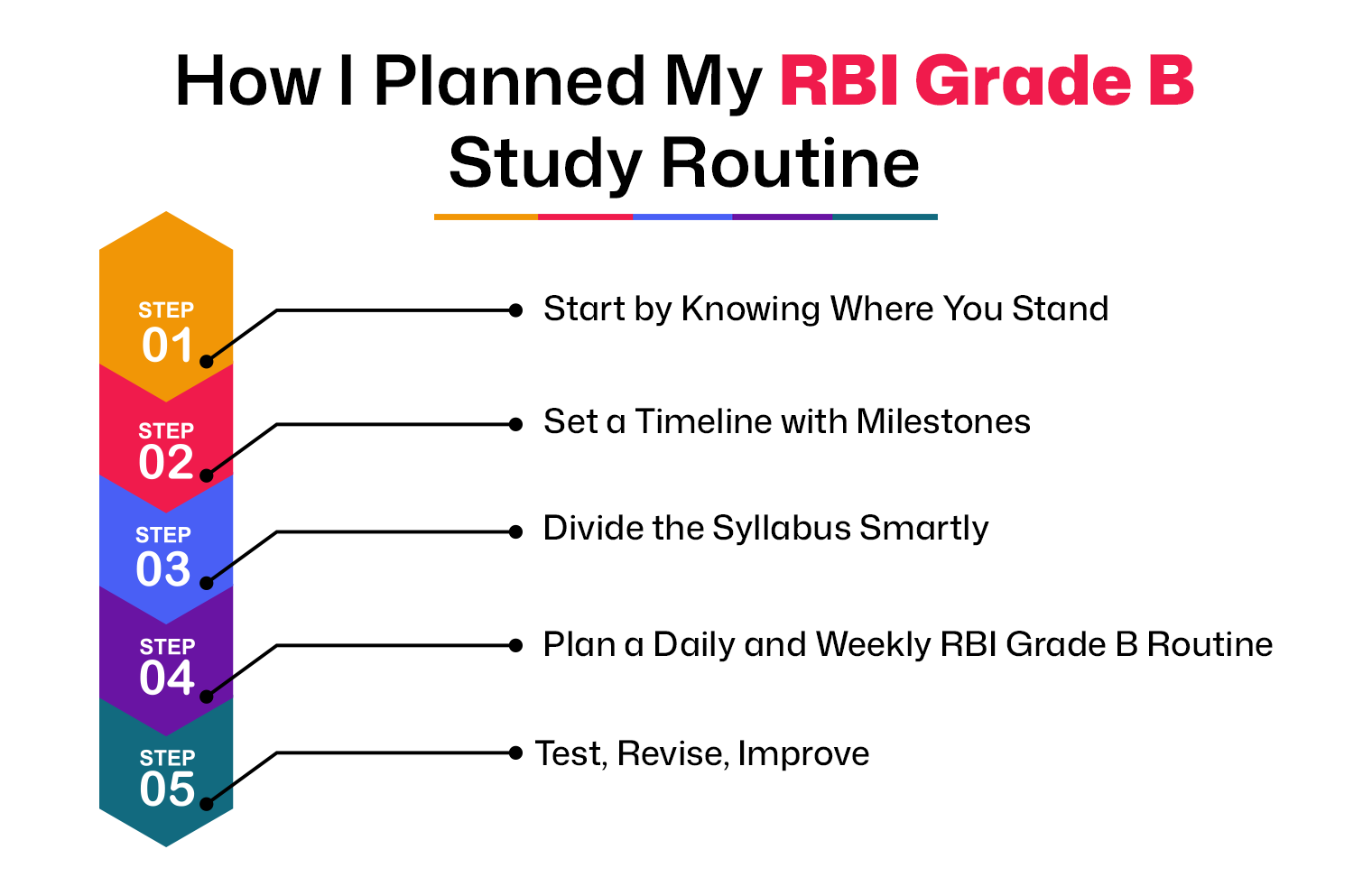 How I Planned My RBI Grade B Study Routine

STEP 01
Start by Knowing Where You Stand

STEP 02
Set a Timeline with Milestones

STEP 03
Divide the Syllabus Smartly

STEP 04
Plan a Daily and Weekly RBI Grade B Routine

STEP 05
Test, Revise, Improve